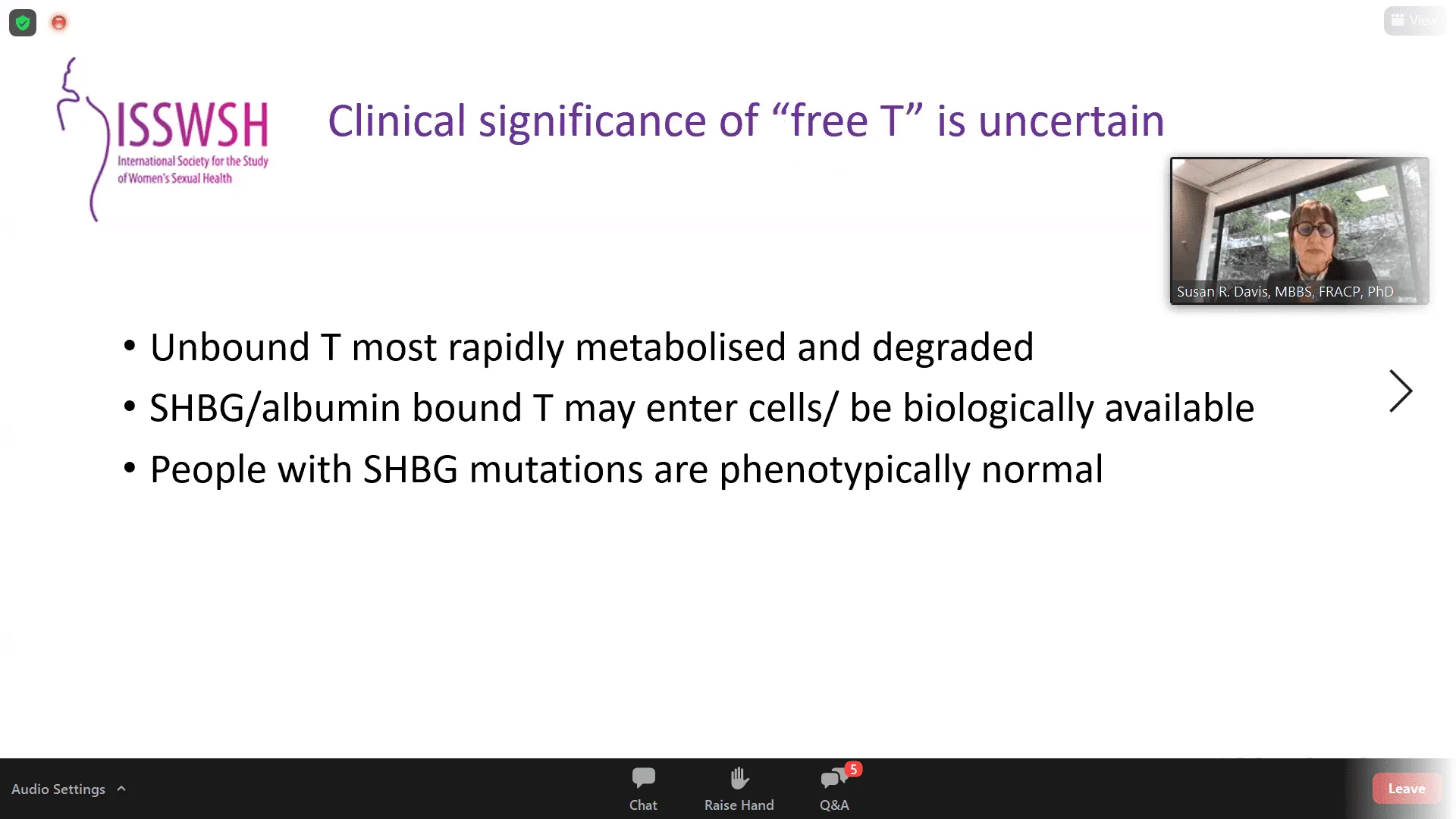 View

ISSWSH
International Society for the Study of Women's Sexual Health

Clinical significance of “free T” is uncertain

Susan R. Davis, MBBS, FRACP, PhD

• Unbound T most rapidly metabolised and degraded
• SHBG/albumin bound T may enter cells/ be biologically available
• People with SHBG mutations are phenotypically normal

Audio Settings
Chat
Raise Hand
5
Q&A
Leave